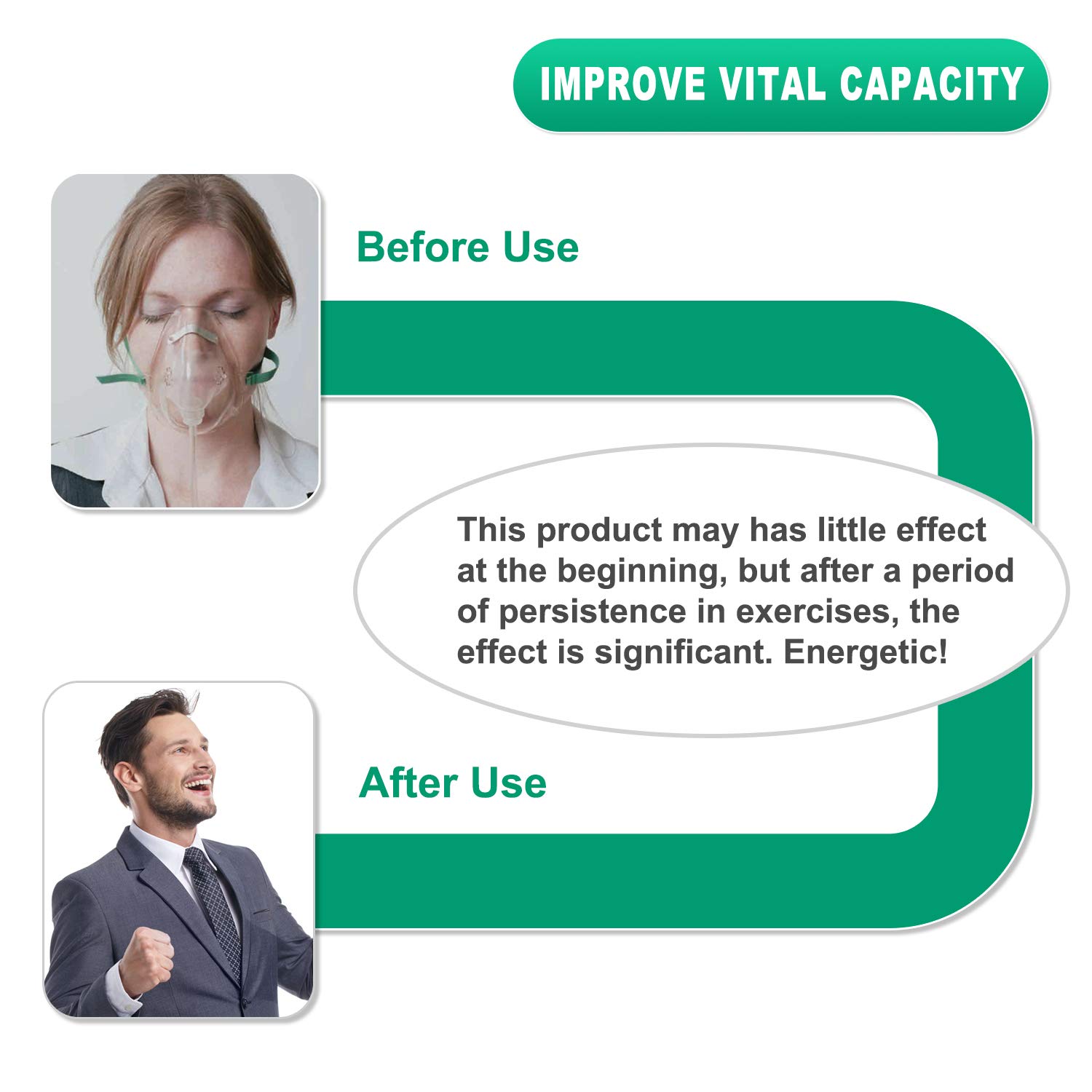 IMPROVE VITAL CAPACITY

Before Use

This product may has little effect at the beginning, but after a period of persistence in exercises, the effect is significant. Energetic!

After Use